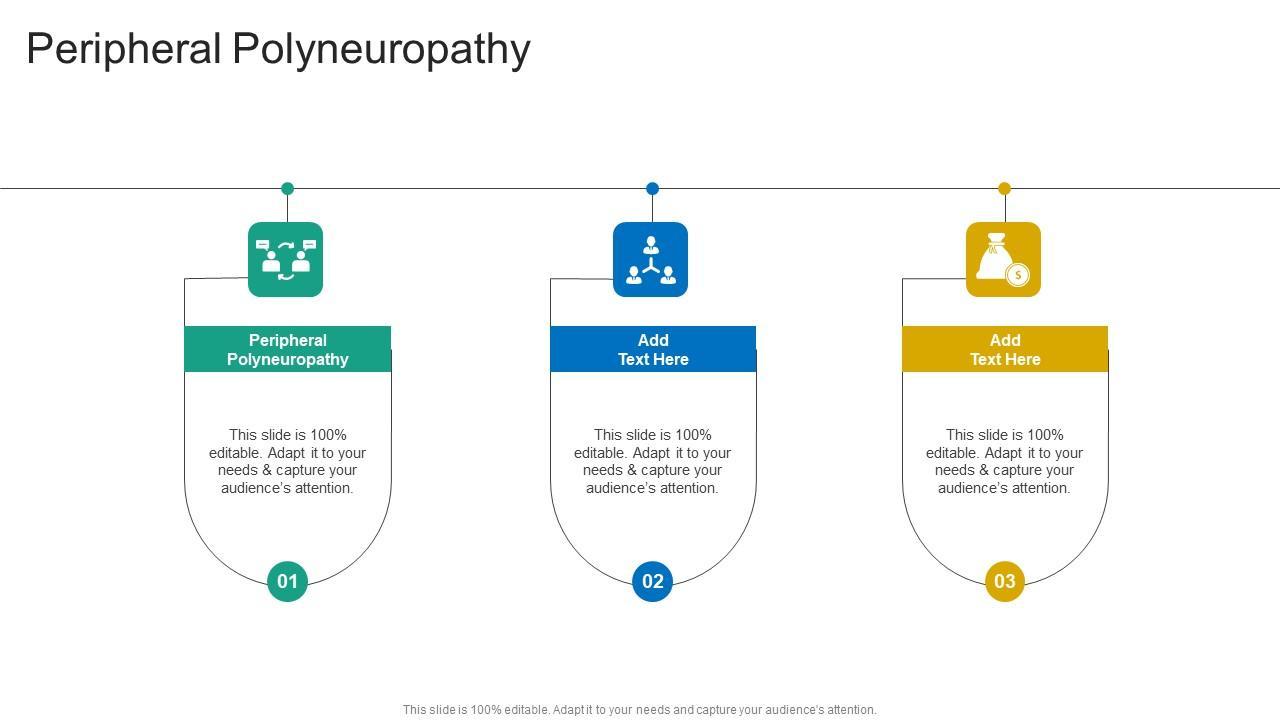 Peripheral Polyneuropathy

Peripheral Polyneuropathy

This slide is 100% editable. Adapt it to your needs & capture your audience's attention.

01

Add Text Here

This slide is 100% editable. Adapt it to your needs & capture your audience's attention.

02

Add Text Here

This slide is 100% editable. Adapt it to your needs & capture your audience's attention.

03

This slide is 100% editable. Adapt it to your needs and capture your audience's attention.